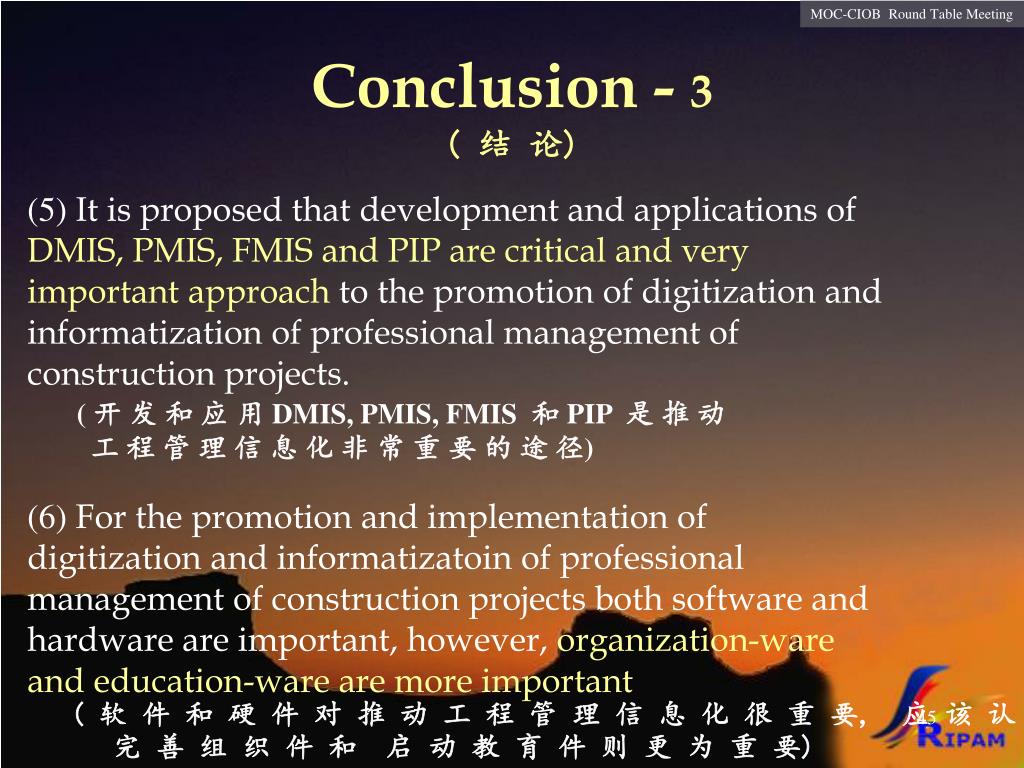 MOC-CIOB Round Table Meeting

Conclusion - 3

（结论）

(5) It is proposed that development and applications of DMIS, PMIS, FMIS and PIP are critical and very important approach to the promotion of digitization and informatization of professional management of construction projects.

(开发和应用 DMIS, PMIS, FMIS 和 PIP 是推动工程管理信息化非常重要的途径)

(6) For the promotion and implementation of digitization and informatizatoin of professional management of construction projects both software and hardware are important, however, organization-ware and education-ware are more important

（软件和硬件对推动工程管理信息化很重要，应该认完善组织件和 启动教育件则更为重要)

5

RIPAM